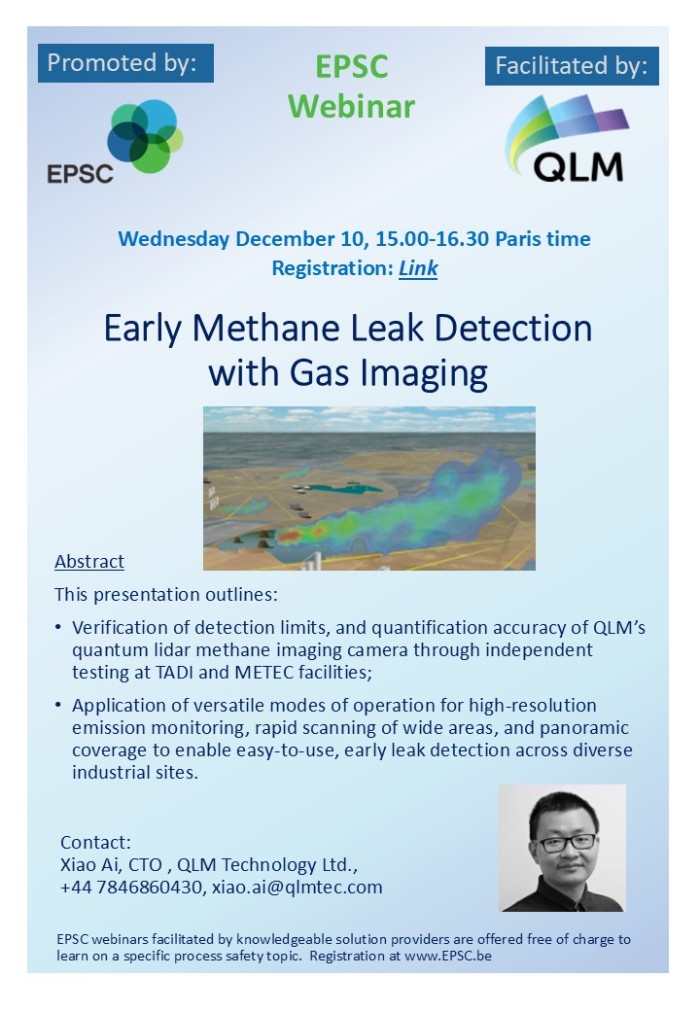 Promoted by:

EPSC

EPSC Webinar

Facilitated by:

QLM

Wednesday December 10, 15.00-16.30 Paris time
Registration: Link

Early Methane Leak Detection with Gas Imaging

Abstract

This presentation outlines:

• Verification of detection limits, and quantification accuracy of QLM's quantum lidar methane imaging camera through independent testing at TADI and METEC facilities;

• Application of versatile modes of operation for high-resolution emission monitoring, rapid scanning of wide areas, and panoramic coverage to enable easy-to-use, early leak detection across diverse industrial sites.

Contact:
Xiao Ai, CTO , QLM Technology Ltd.,
+44 7846860430, xiao.ai@qlmtec.com

EPSC webinars facilitated by knowledgeable solution providers are offered free of charge to learn on a specific process safety topic. Registration at www.EPSC.be